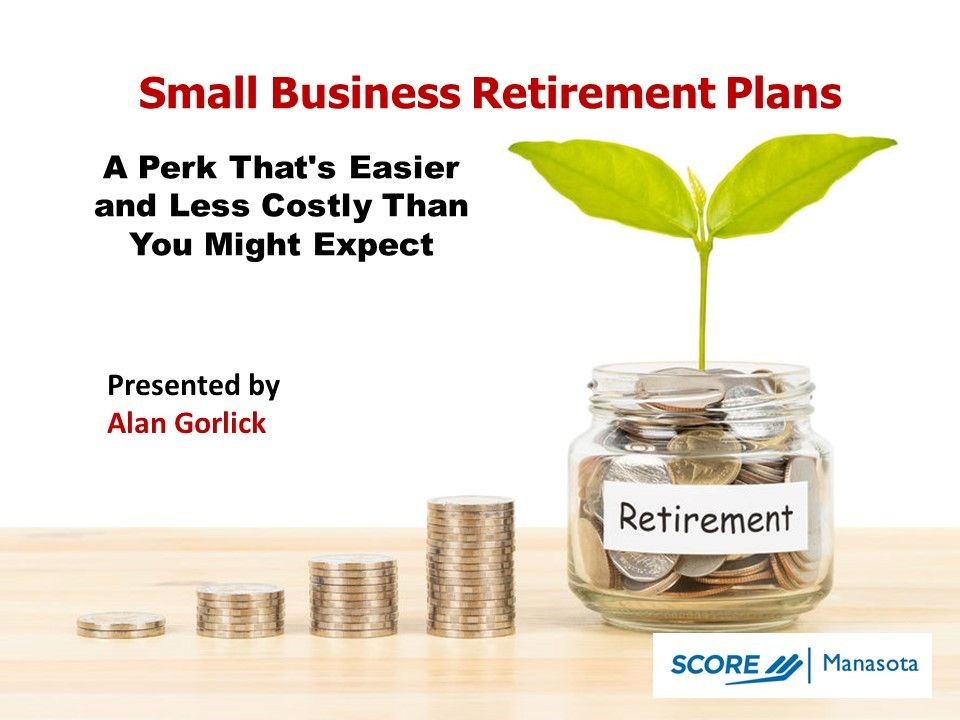 Small Business Retirement Plans

A Perk That's Easier and Less Costly Than You Might Expect

Presented by
Alan Gorlick

Retirement

SCORE | Manasota